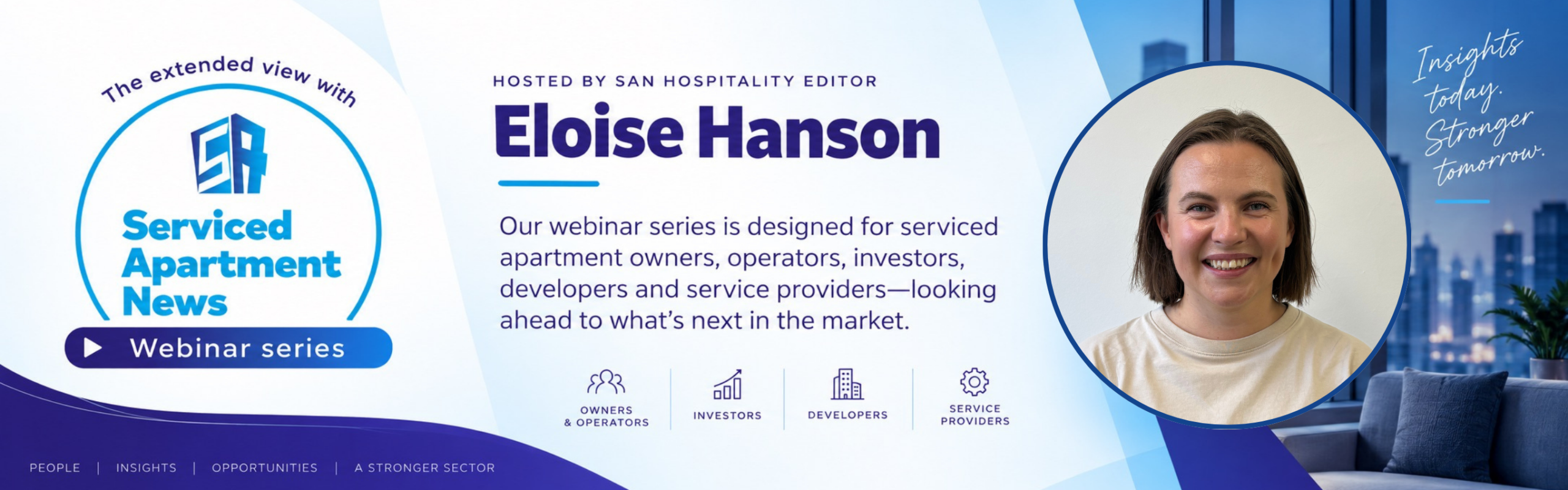 The extended view with

SA

Serviced Apartment News

Webinar series

PEOPLE | INSIGHTS | OPPORTUNITIES | A STRONGER SECTOR

HOSTED BY SAN HOSPITALITY EDITOR

Eloise Hanson

Our webinar series is designed for serviced apartment owners, operators, investors, developers and service providers—looking ahead to what's next in the market.

OWNERS & OPERATORS

INVESTORS

DEVELOPERS

SERVICE PROVIDERS

Insights today. Stronger tomorrow.